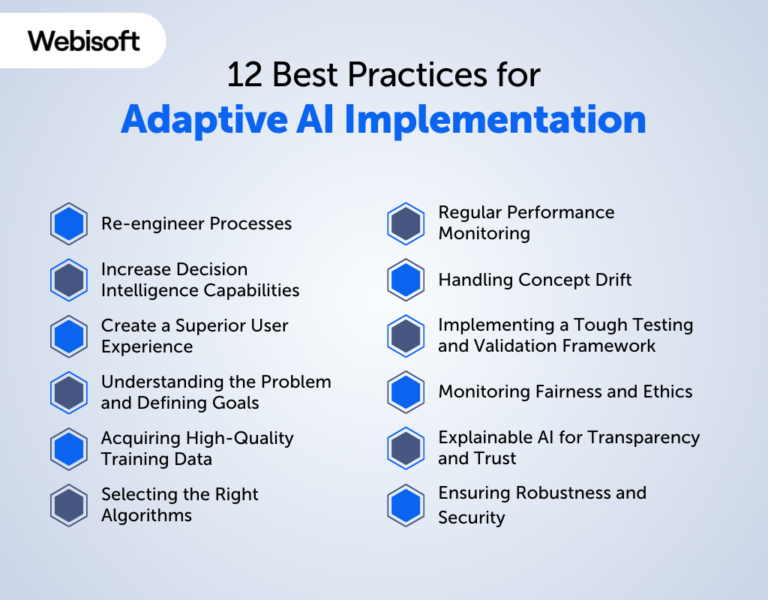 Webisoft

12 Best Practices for
Adaptive AI Implementation

Re-engineer Processes

Increase Decision Intelligence Capabilities

Create a Superior User Experience

Understanding the Problem and Defining Goals

Acquiring High-Quality Training Data

Selecting the Right Algorithms

Regular Performance Monitoring

Handling Concept Drift

Implementing a Tough Testing and Validation Framework

Monitoring Fairness and Ethics

Explainable AI for Transparency and Trust

Ensuring Robustness and Security